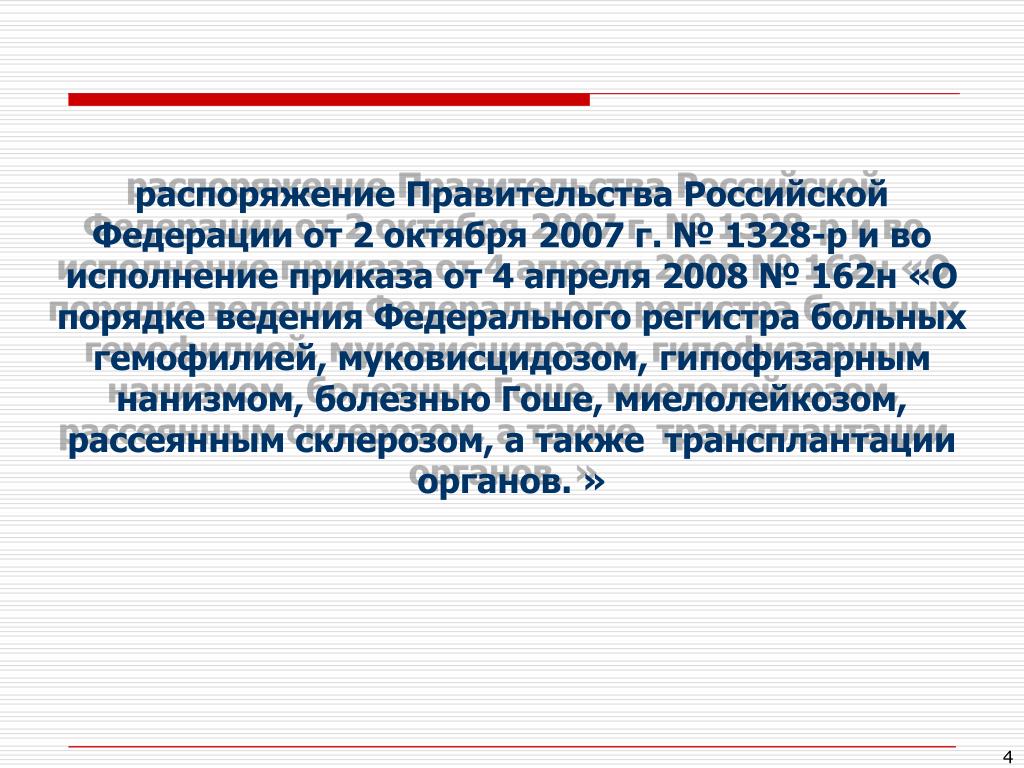 распоряжение Правительства Российской Федерации от 2 октября 2007 г. № 1328-р и во исполнение приказа от 4 апреля 2008 № 162н «О порядке ведения Федерального регистра больных гемофилией, муковисцидозом, гипофизарным нанизмом, болезнью Гоше, миелолейкозом, рассеянным склерозом, а также трансплантации органов. »

4